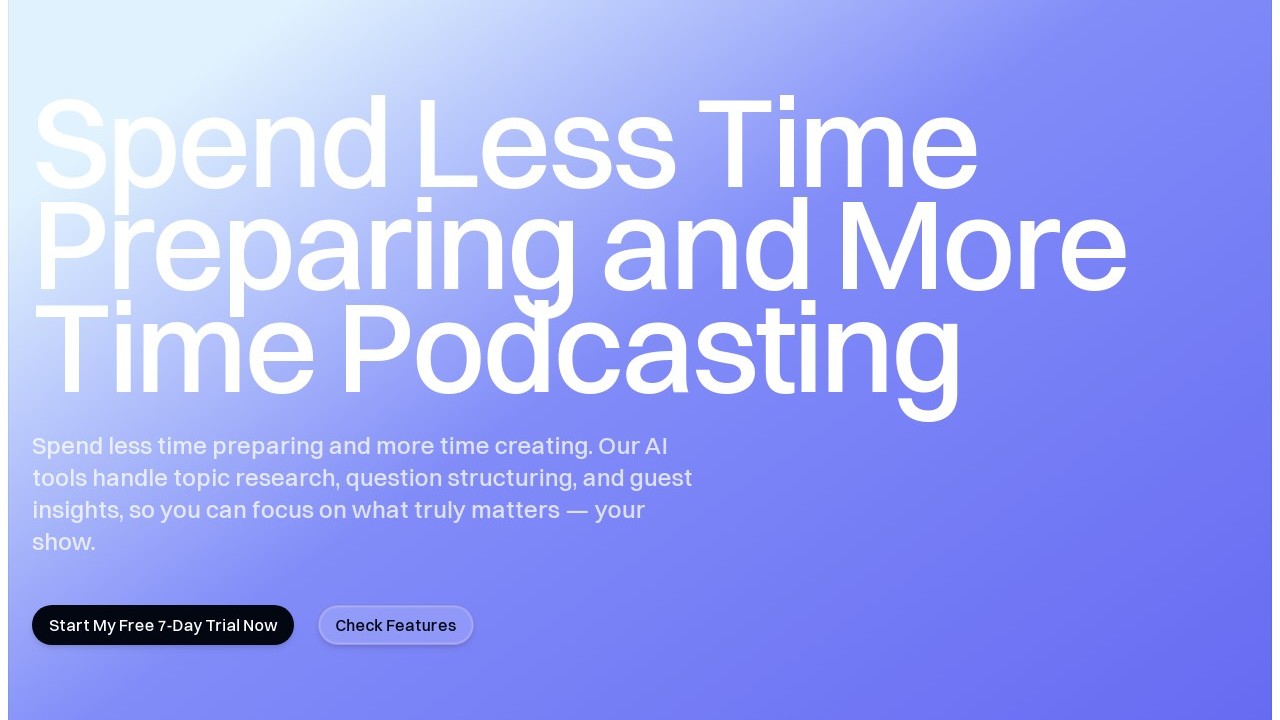 Spend Less Time Preparing and More Time Podcasting

Spend less time preparing and more time creating. Our AI tools handle topic research, question structuring, and guest insights, so you can focus on what truly matters — your show.

Start My Free 7-Day Trial Now

Check Features